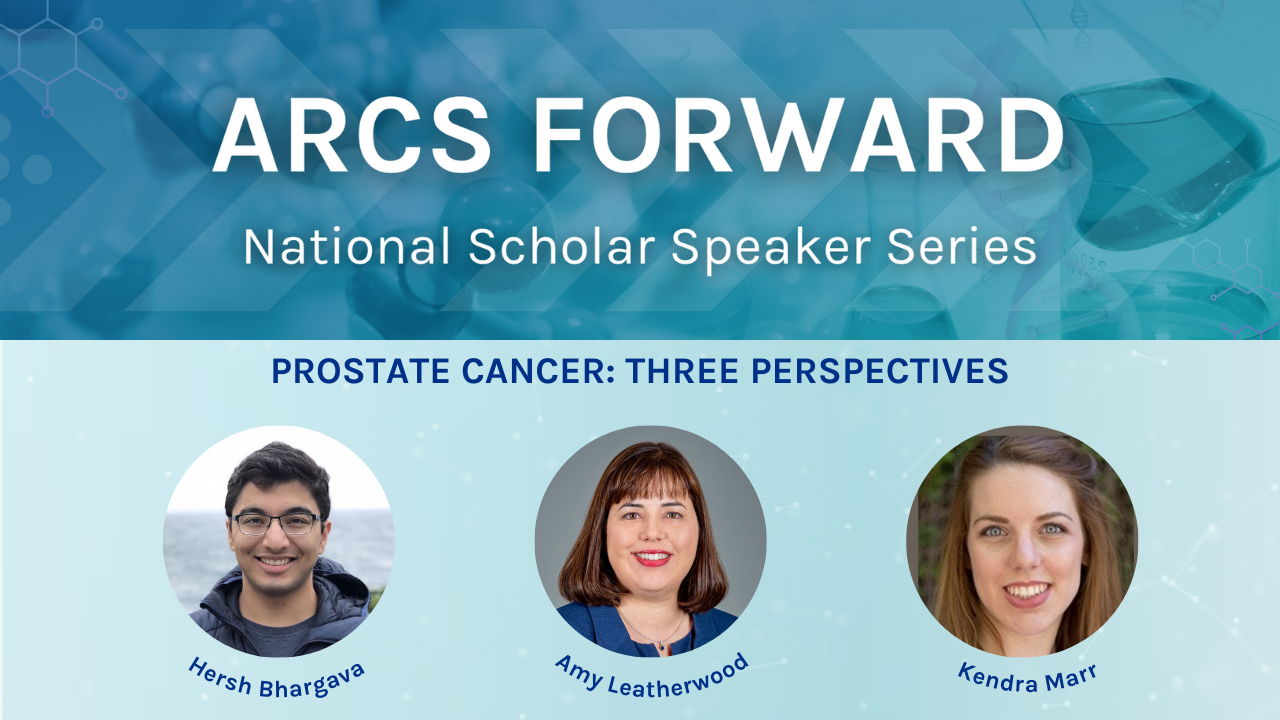 ARCS FORWARD

National Scholar Speaker Series

PROSTATE CANCER: THREE PERSPECTIVES

Hersh Bhargava

Amy Leatherwood

Kendra Marr